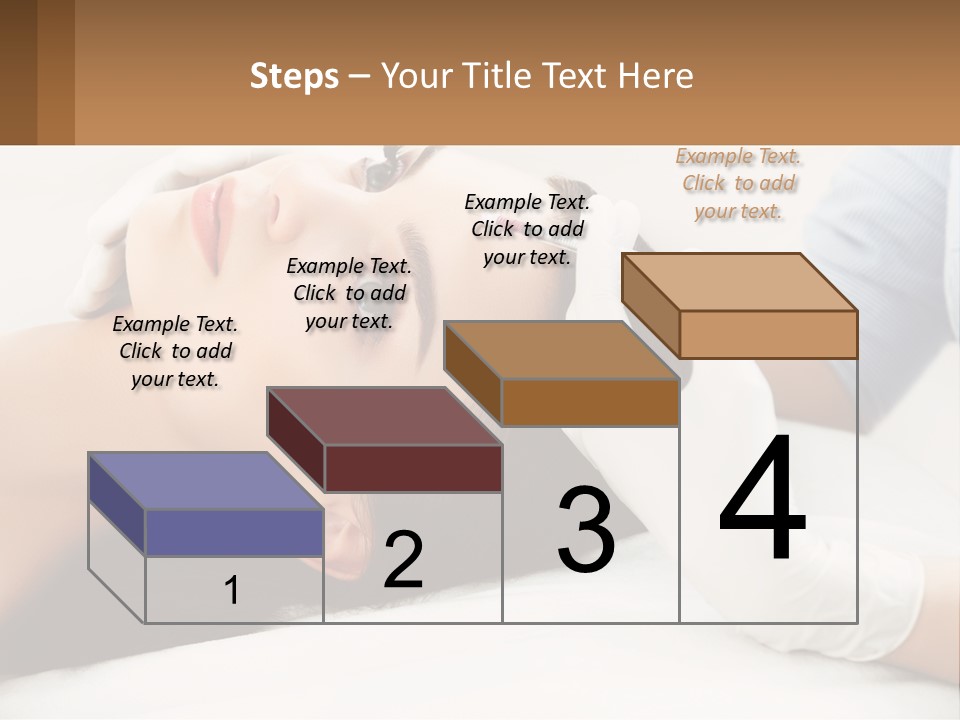 Steps – Your Title Text Here

Example Text. Click to add your text.

Example Text. Click to add your text.

Example Text. Click to add your text.

Example Text. Click to add your text.

1

2

3

4